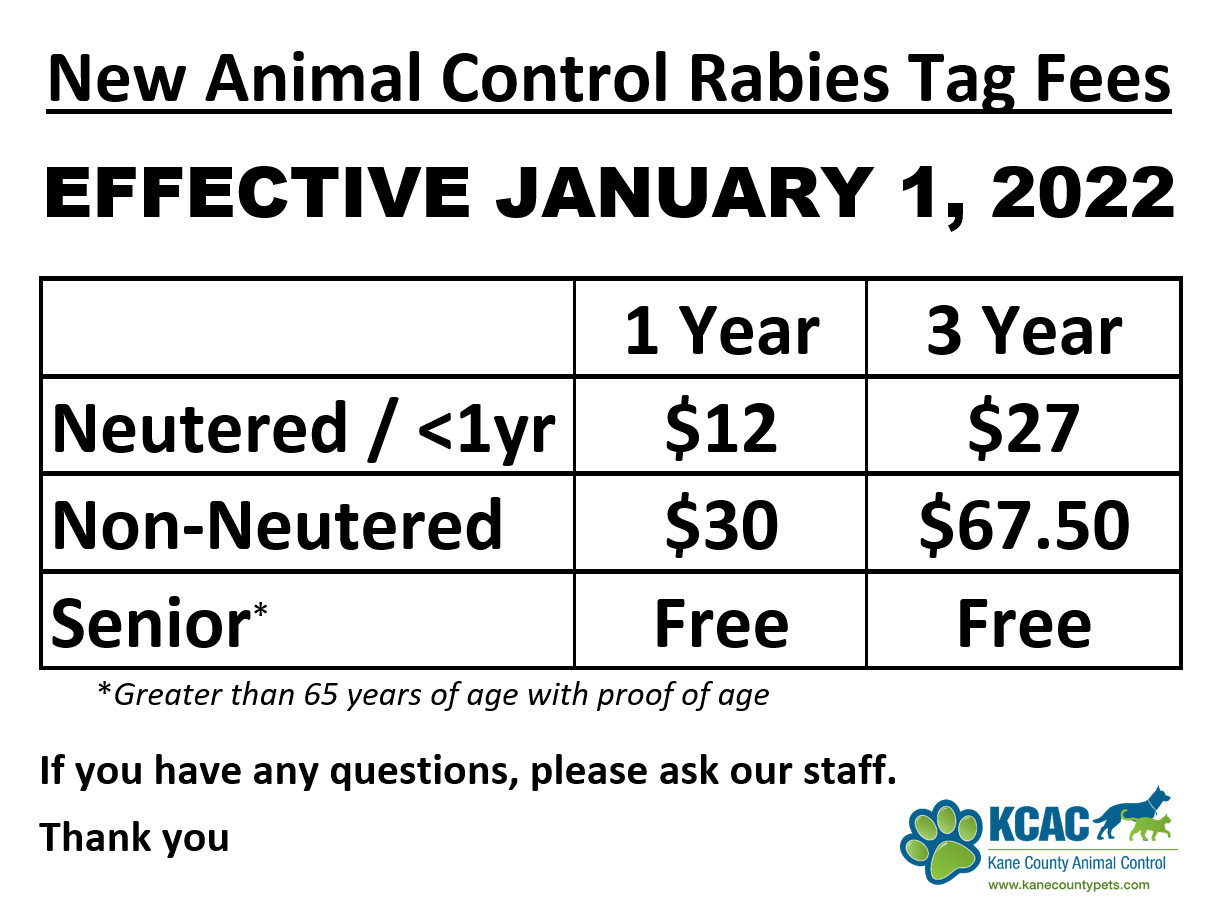 New Animal Control Rabies Tag Fees

EFFECTIVE JANUARY 1, 2022

| | 1 Year | 3 Year |
|---|---|---|
| Neutered / <1yr | \$12 | \$27 |
| Non-Neutered | \$30 | \$67.50 |
| Senior* | Free | Free |

*Greater than 65 years of age with proof of age

If you have any questions, please ask our staff.

Thank you

KCAC
Kane County Animal Control
www.kanecountypets.com